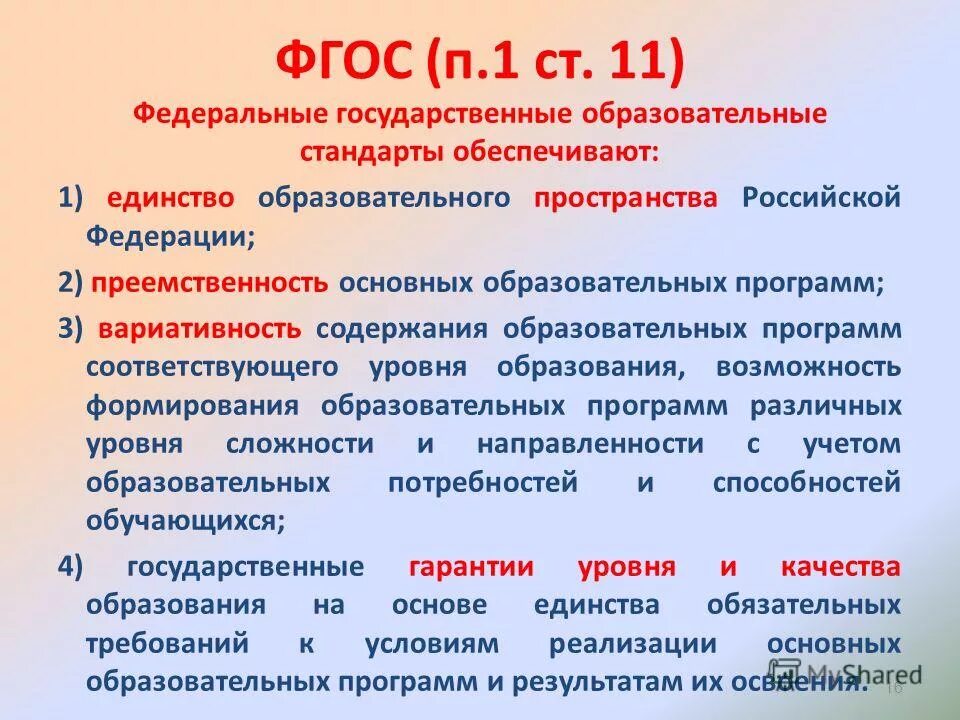 ФГОС (п.1 ст. 11)

Федеральные государственные образовательные стандарты обеспечивают:

1) единство образовательного пространства Российской Федерации;

2) преемственность основных образовательных программ;

3) вариативность содержания образовательных программ соответствующего уровня образования, возможность формирования образовательных программ различных уровня сложности и направленности с учетом образовательных потребностей и способностей обучающихся;

4) государственные гарантии уровня и качества образования на основе единства обязательных требований к условиям реализации основных образовательных программ и результатам их освоения.

MyShared

16